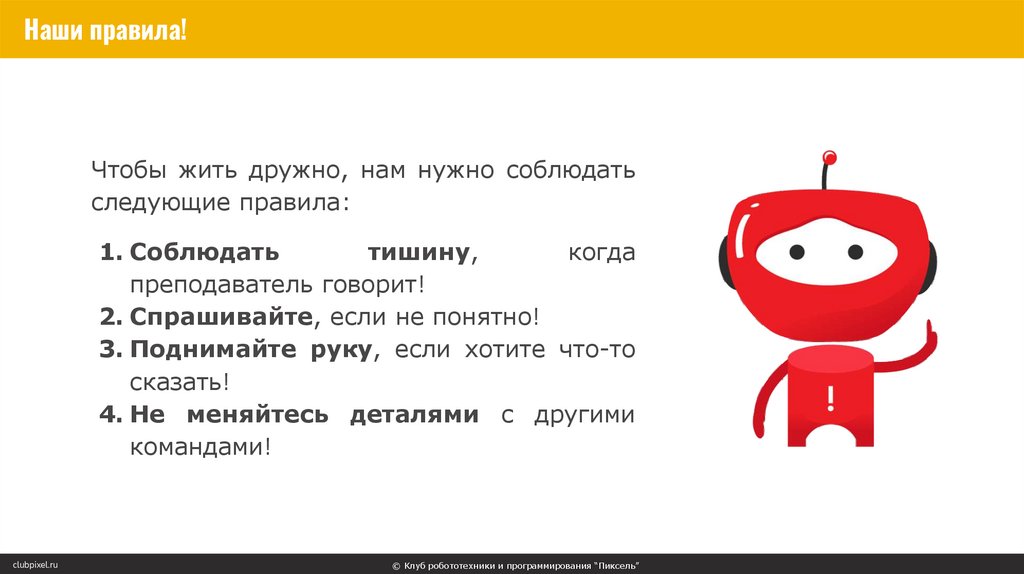 Наши правила!

Чтобы жить дружно, нам нужно соблюдать следующие правила:

1. Соблюдать тишину, когда преподаватель говорит!
2. Спрашивайте, если не понятно!
3. Поднимайте руку, если хотите что-то сказать!
4. Не меняйтесь деталями с другими командами!

!

clubpixel.ru

© Клуб робототехники и программирования "Пиксель"